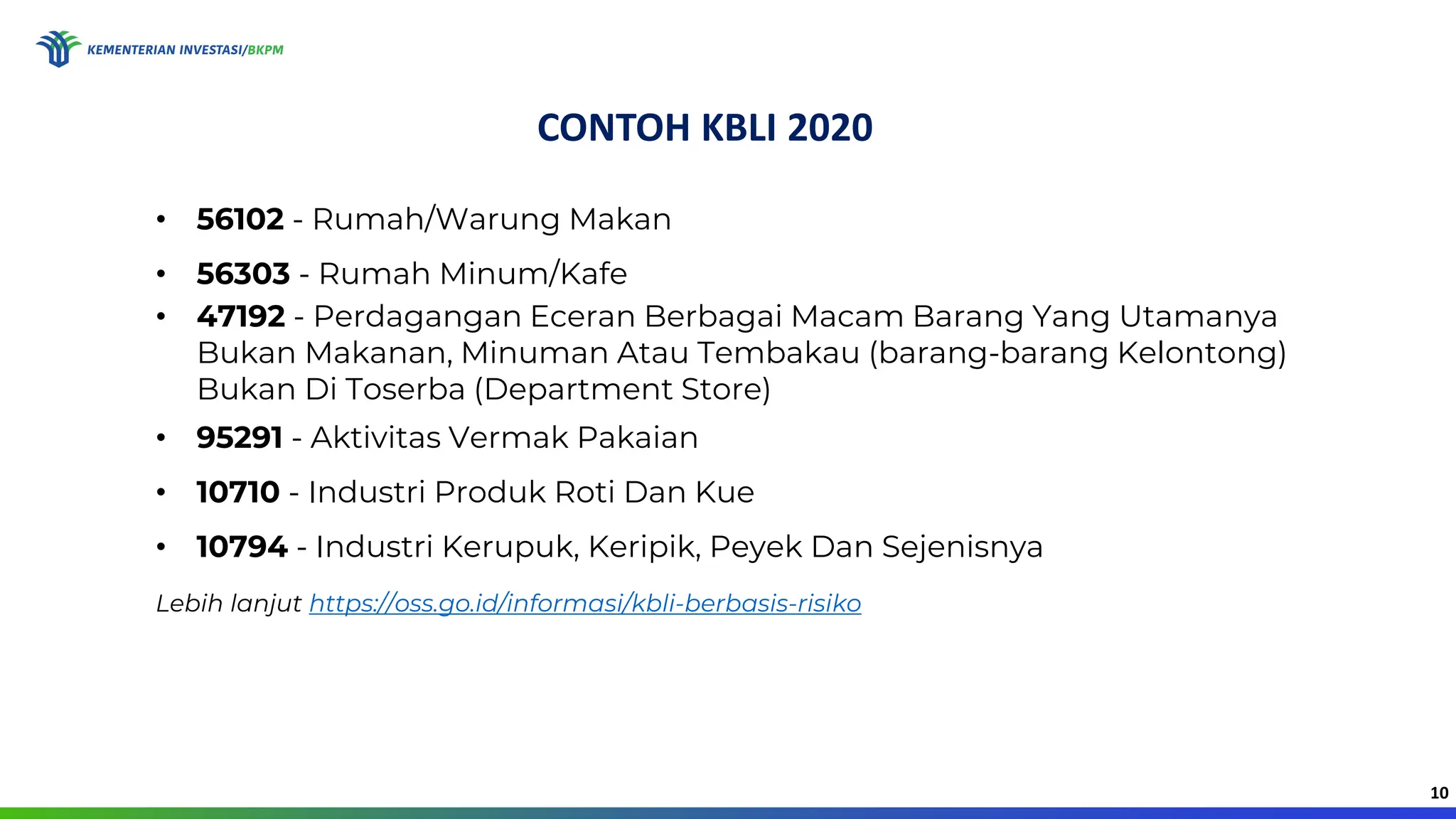 KEMENTERIAN INVESTASI/BKPM

CONTOH KBLI 2020

• 56102 - Rumah/Warung Makan
• 56303 - Rumah Minum/Kafe
• 47192 - Perdagangan Eceran Berbagai Macam Barang Yang Utamanya Bukan Makanan, Minuman Atau Tembakau (barang-barang Kelontong) Bukan Di Toserba (Department Store)
• 95291 - Aktivitas Vermak Pakaian
• 10710 - Industri Produk Roti Dan Kue
• 10794 - Industri Kerupuk, Keripik, Peyek Dan Sejenisnya

Lebih lanjut https://oss.go.id/informasi/kbli-berbasis-risiko

10